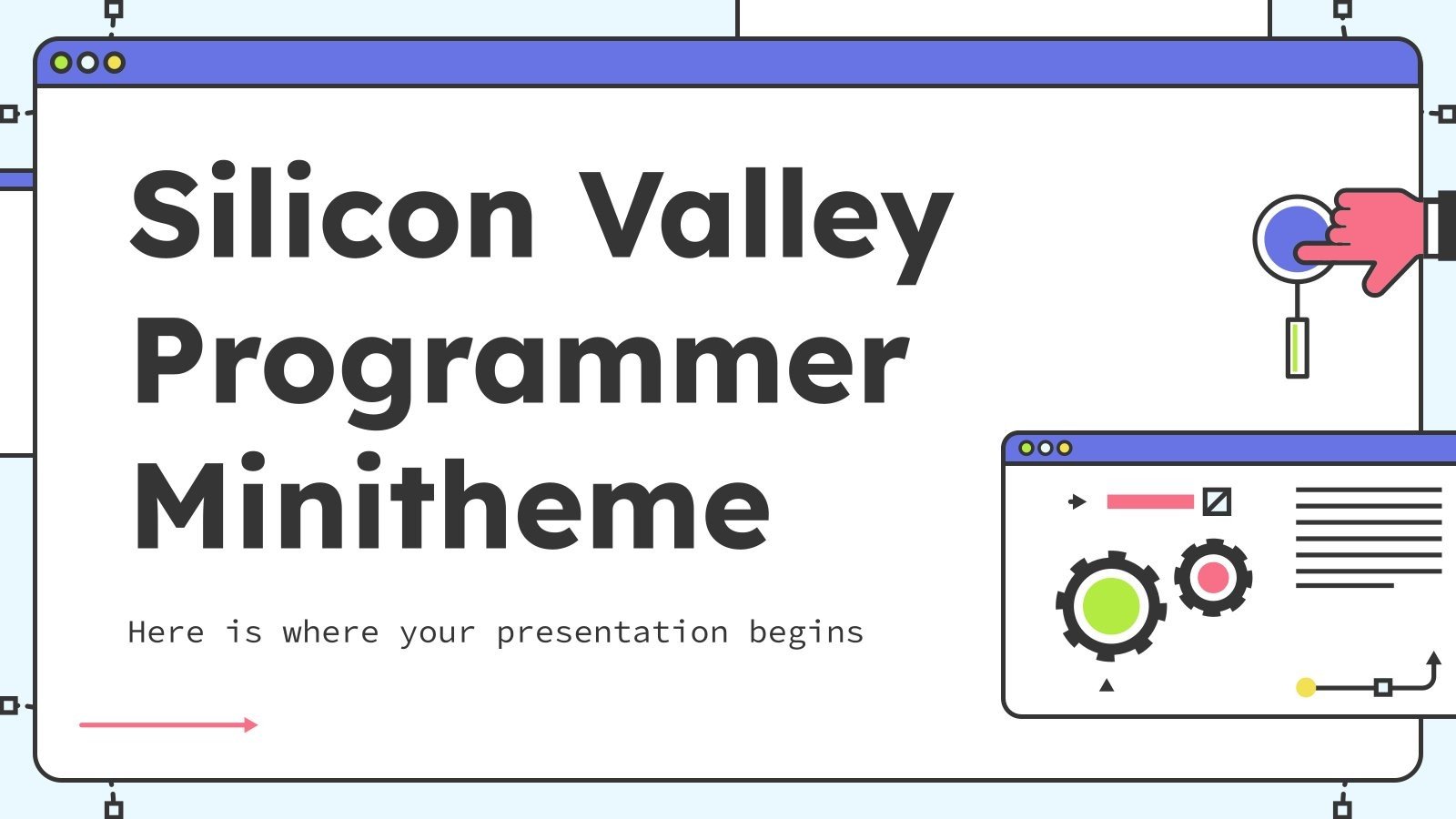 Silicon Valley Programmer Minitheme

Here is where your presentation begins